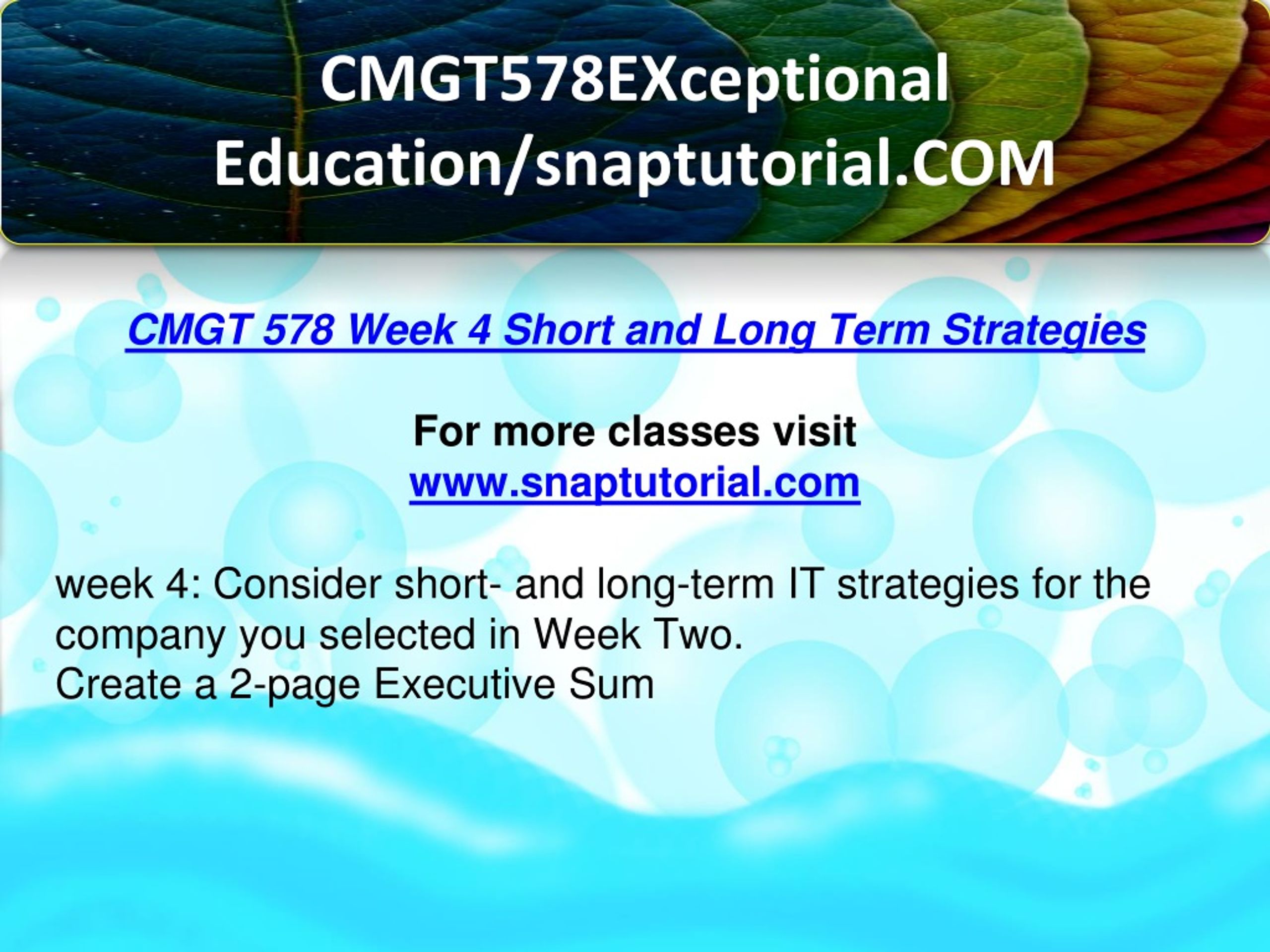 CMGT578EXceptional Education/snaptutorial.COM

CMGT 578 Week 4 Short and Long Term Strategies

For more classes visit
www.snaptutorial.com

week 4: Consider short- and long-term IT strategies for the company you selected in Week Two.
Create a 2-page Executive Sum